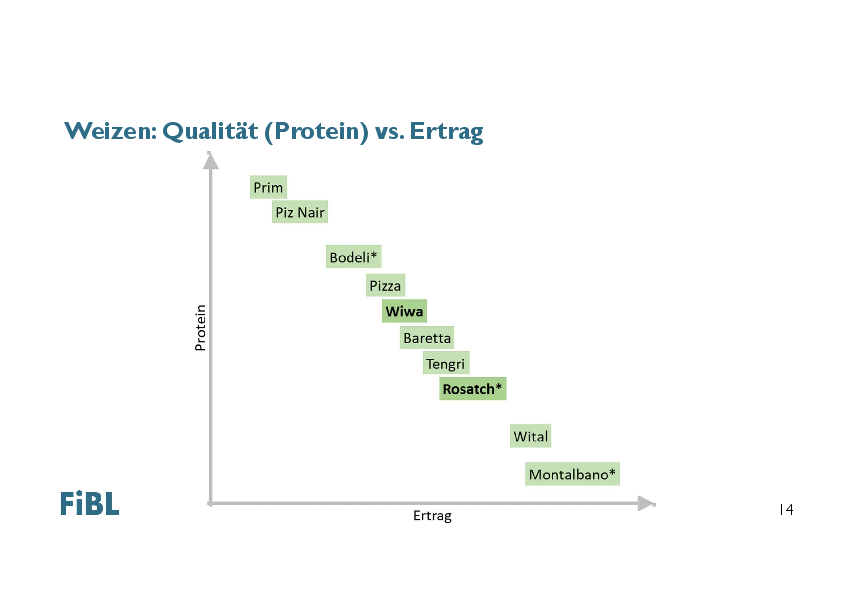 Weizen: Qualität (Protein) vs. Ertrag

Protein

Prim
Piz Nair
Bodeli*
Pizza
Wiwa
Baretta
Tengri
Rosatch*
Wital
Montalbano*

Ertrag

FiBL

14